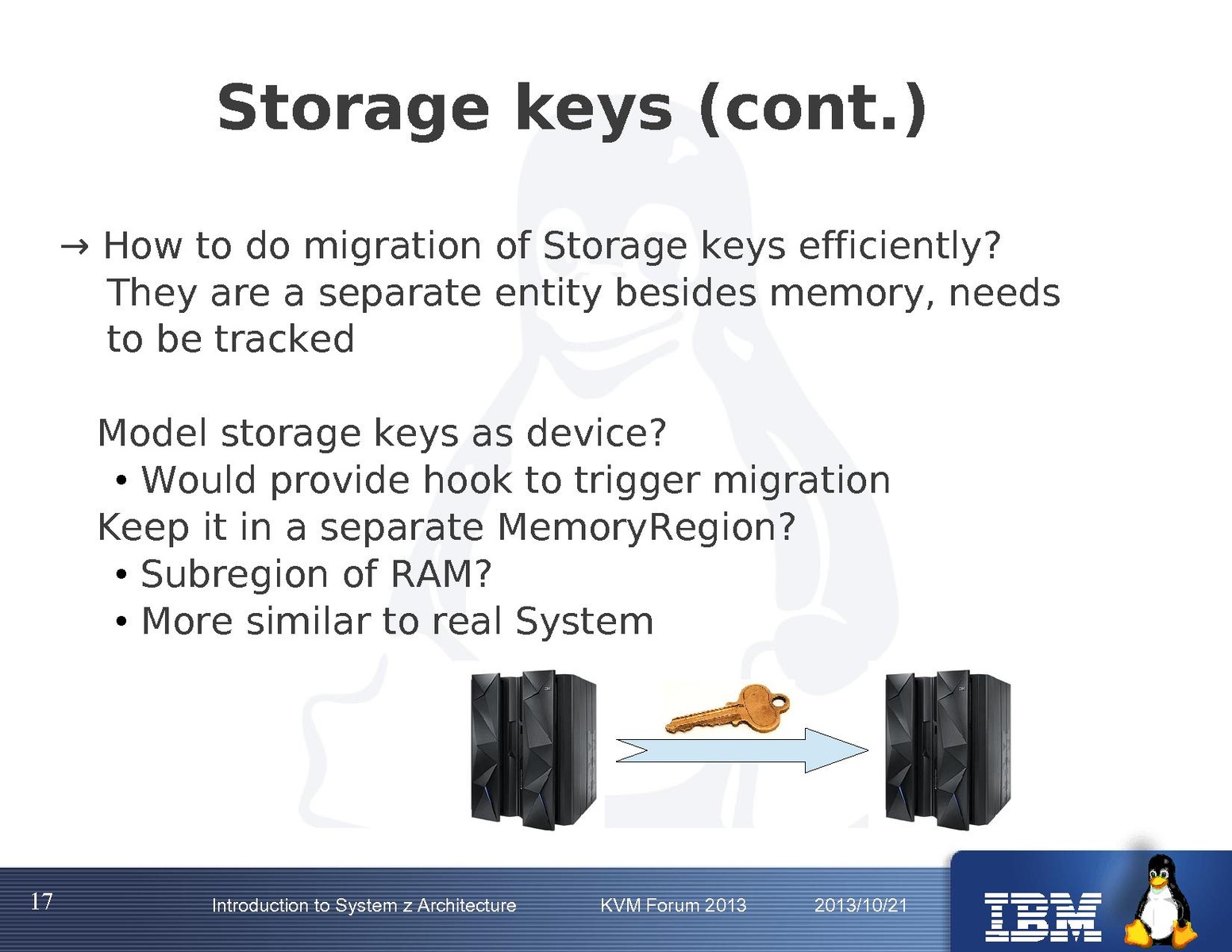 Storage keys (cont.)

→ How to do migration of Storage keys efficiently? They are a separate entity besides memory, needs to be tracked

Model storage keys as device?
• Would provide hook to trigger migration
Keep it in a separate MemoryRegion?
• Subregion of RAM?
• More similar to real System

17 Introduction to System z Architecture KVM Forum 2013 2013/10/21

IBM